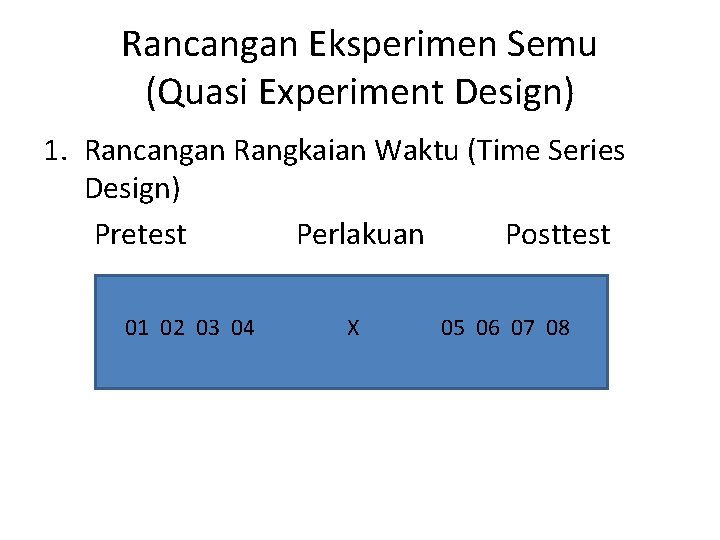 Rancangan Eksperimen Semu (Quasi Experiment Design)

1. Rancangan Rangkaian Waktu (Time Series Design)

Pretest Perlakuan Posttest

01 02 03 04 X 05 06 07 08